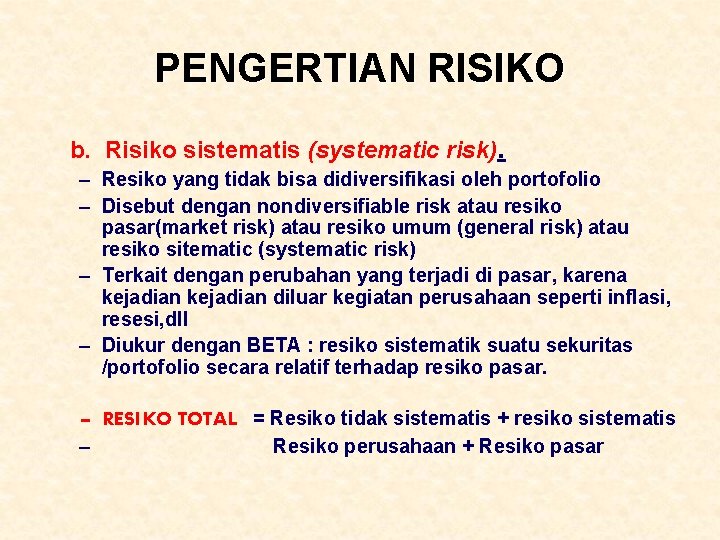 PENGERTIAN RISIKO

b. Risiko sistematis (systematic risk).

– Resiko yang tidak bisa didiversifikasi oleh portofolio

– Disebut dengan nondiversifiable risk atau resiko pasar(market risk) atau resiko umum (general risk) atau resiko sitematic (systematic risk)

– Terkait dengan perubahan yang terjadi di pasar, karena kejadian kejadian diluar kegiatan perusahaan seperti inflasi, resesi,dll

– Diukur dengan BETA : resiko sistematik suatu sekuritas /portofolio secara relatif terhadap resiko pasar.

– RESIKO TOTAL = Resiko tidak sistematis + resiko sistematis

– Resiko perusahaan + Resiko pasar